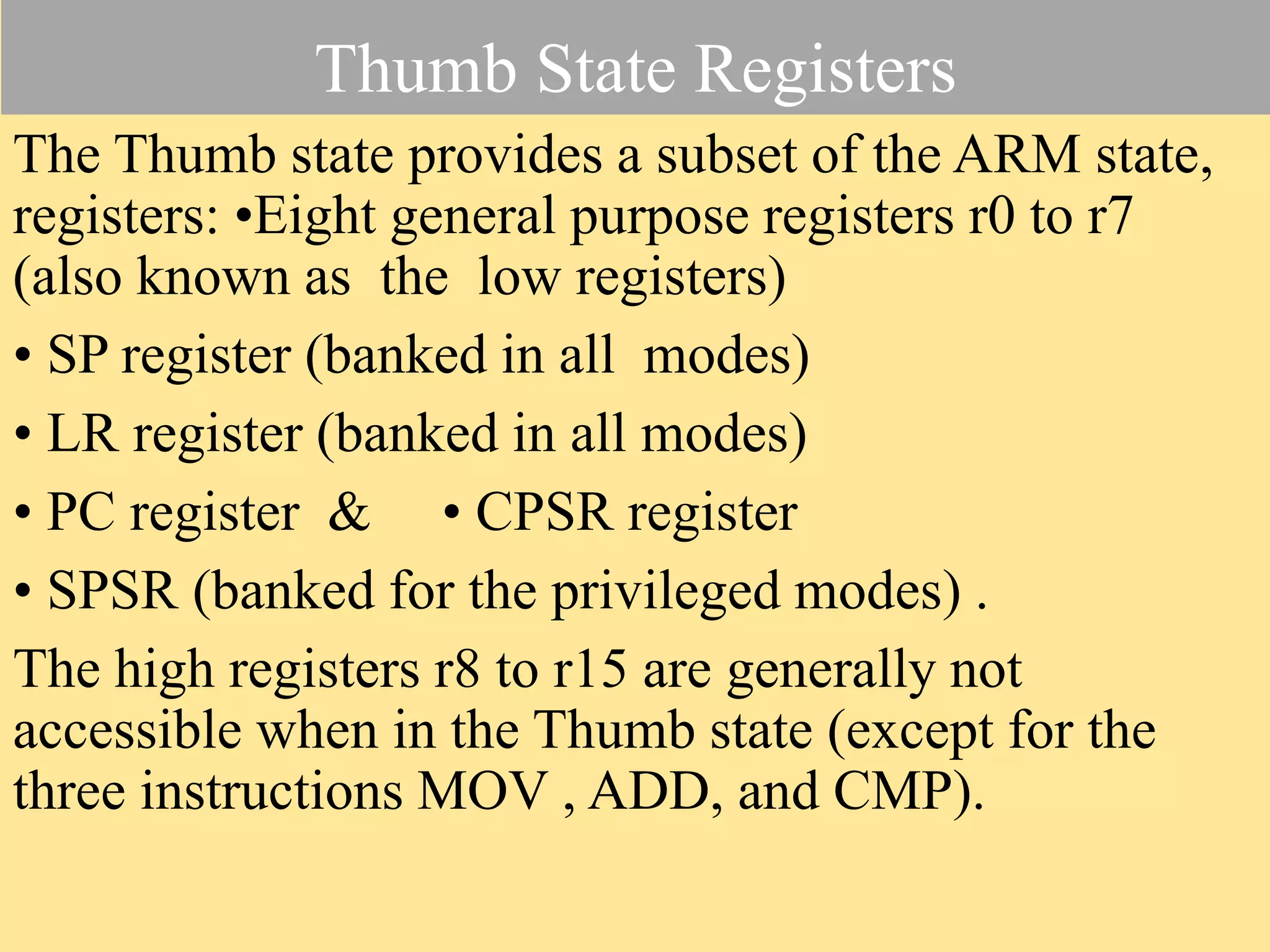 Thumb State Registers

The Thumb state provides a subset of the ARM state, registers: •Eight general purpose registers r0 to r7 (also known as the low registers)

• SP register (banked in all modes)

• LR register (banked in all modes)

• PC register & • CPSR register

• SPSR (banked for the privileged modes) .

The high registers r8 to r15 are generally not accessible when in the Thumb state (except for the three instructions MOV , ADD, and CMP).